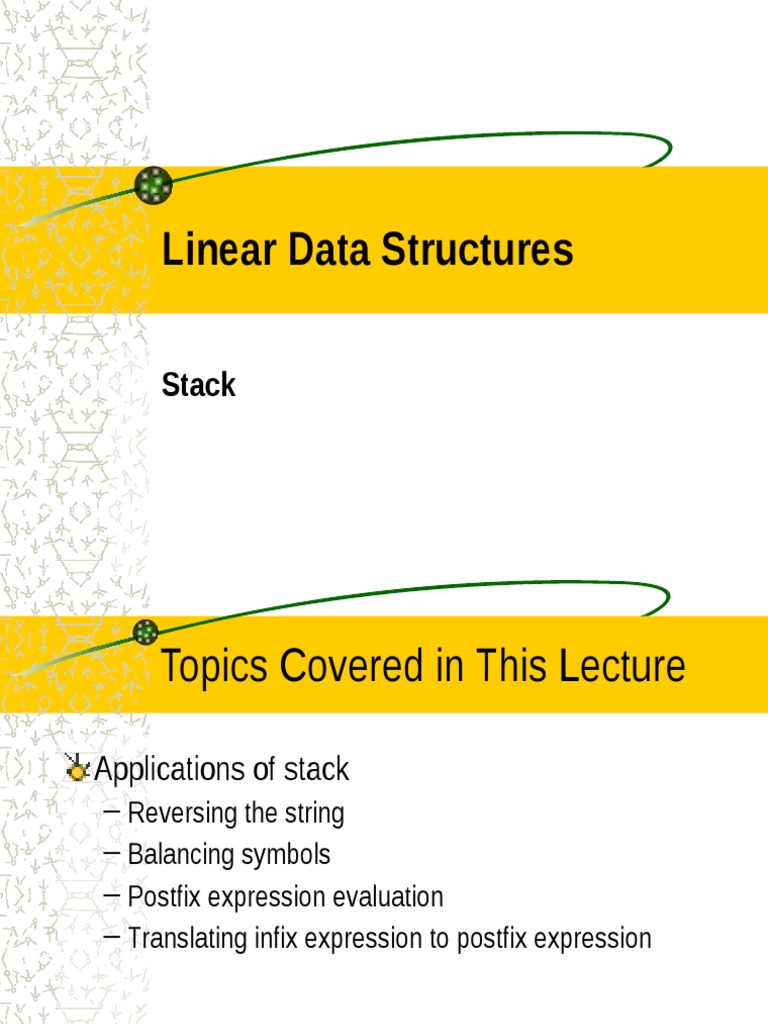 Linear Data Structures

Stack

Topics Covered in This Lecture

Applications of stack
– Reversing the string
– Balancing symbols
– Postfix expression evaluation
– Translating infix expression to postfix expression